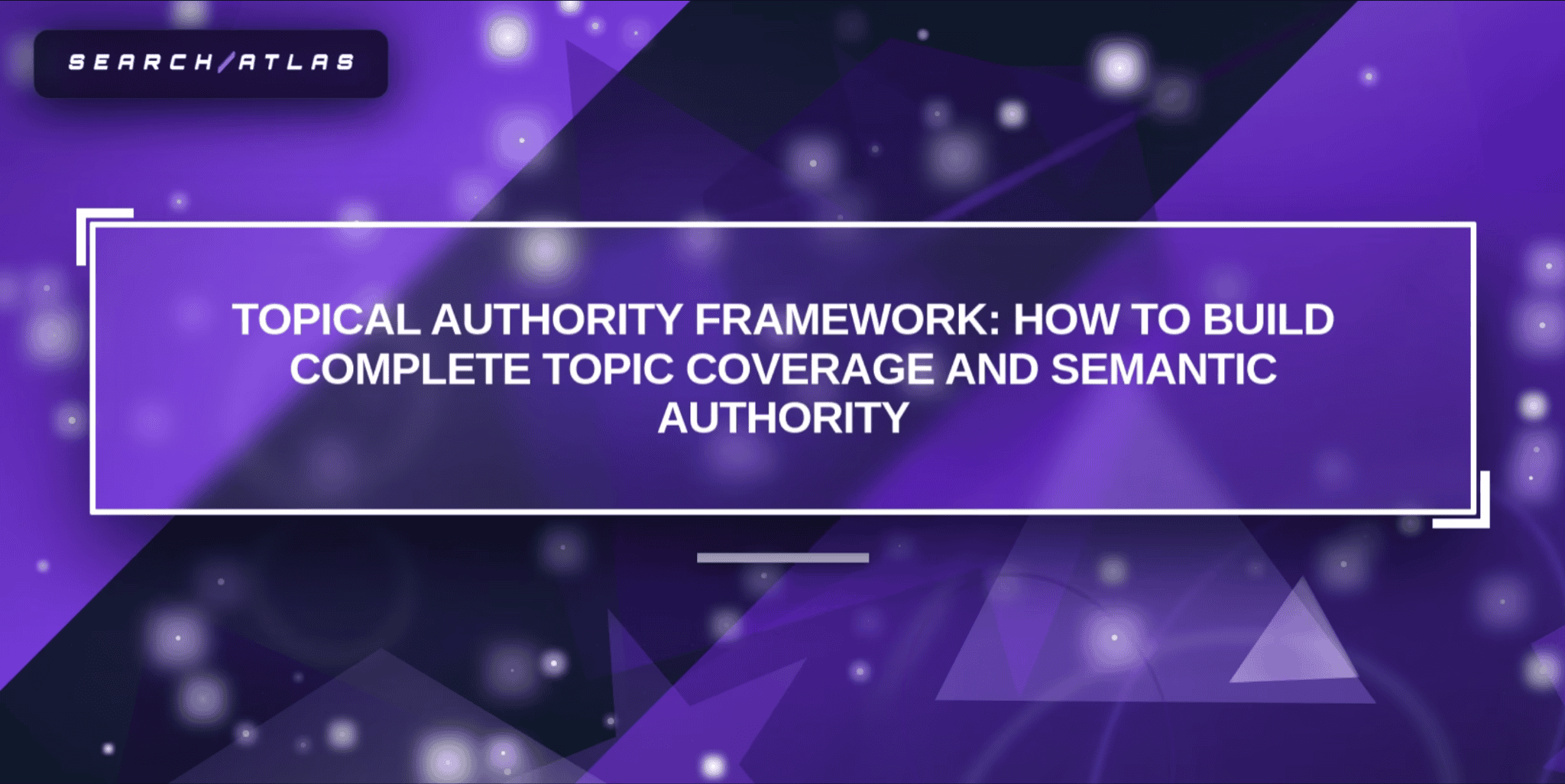 SEARCH/ATLAS

TOPICAL AUTHORITY FRAMEWORK: HOW TO BUILD COMPLETE TOPIC COVERAGE AND SEMANTIC AUTHORITY